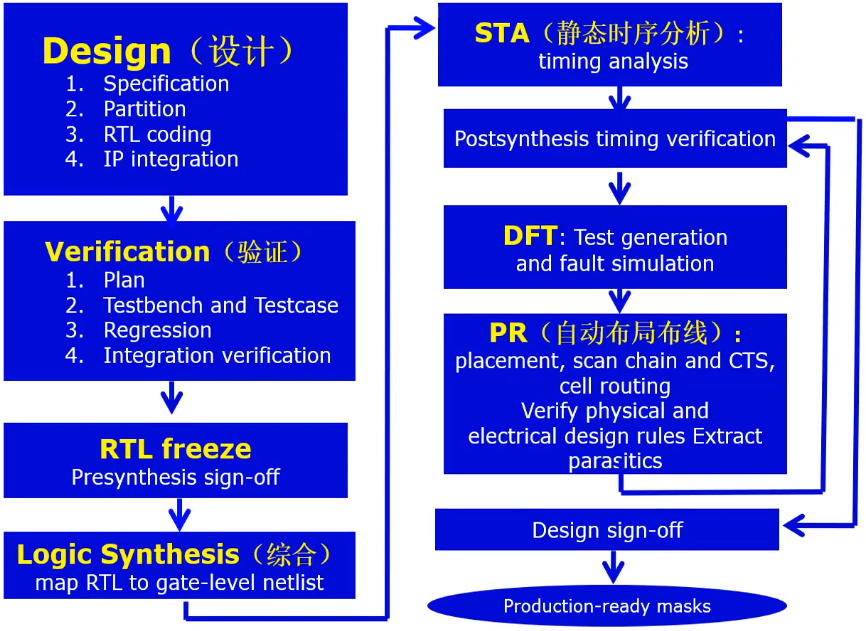 Design（设计）
1. Specification
2. Partition
3. RTL coding
4. IP integration

Verification（验证）
1. Plan
2. Testbench and Testcase
3. Regression
4. Integration verification

RTL freeze
Presynthesis sign-off

Logic Synthesis（综合）
map RTL to gate-level netlist

STA（静态时序分析）:
timing analysis

Postsynthesis timing verification

DFT: Test generation and fault simulation

PR（自动布局布线）:
placement, scan chain and CTS, cell routing
Verify physical and electrical design rules Extract parasitics

Design sign-off

Production-ready masks